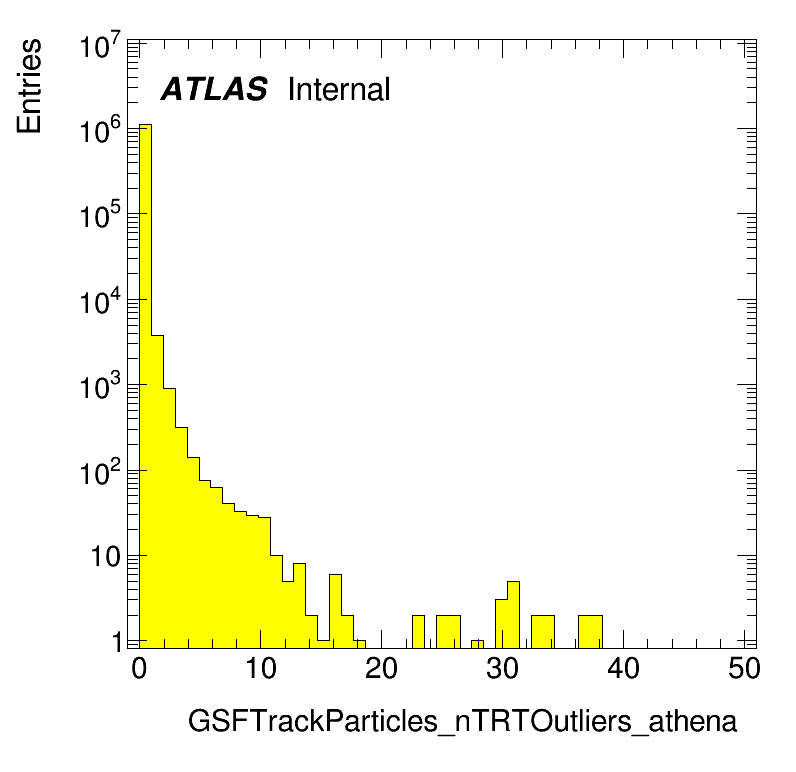 Entries

ATLAS Internal

$10^7$
$10^6$
$10^5$
$10^4$
$10^3$
$10^2$
10
1

0
10
20
30
40
50

GSFTrackParticles_nTRTOutliers_athena